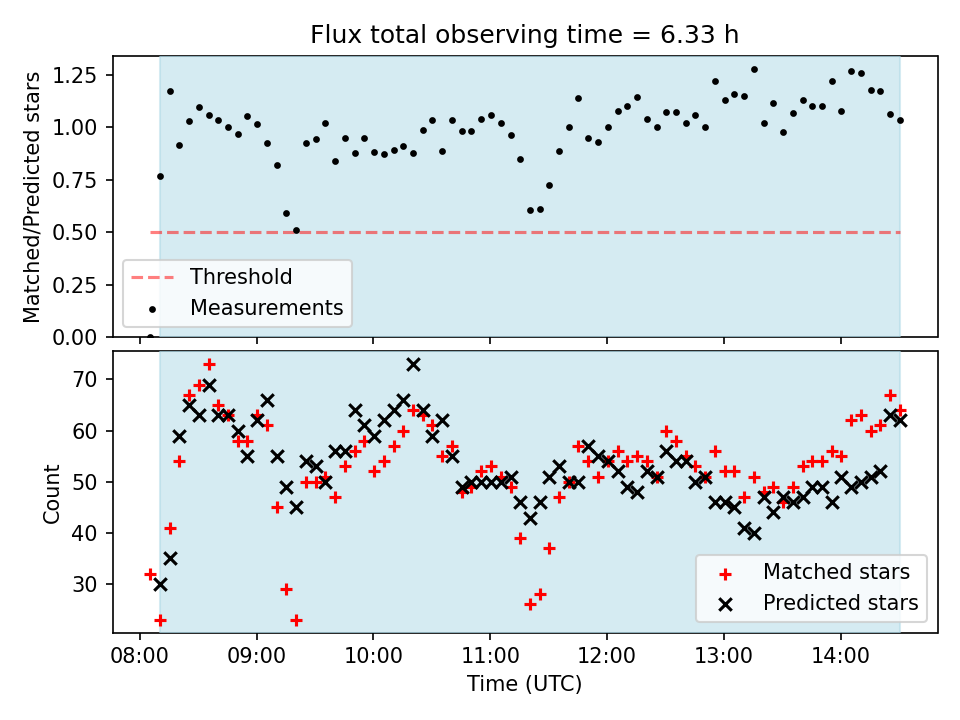 Flux total observing time = 6.33 h

Matched/Predicted stars

1.25
1.00
0.75
0.50
0.25
0.00

Threshold
Measurements

Count

70
60
50
40
30

Matched stars
Predicted stars

08:00
09:00
10:00
11:00
12:00
13:00
14:00

Time (UTC)